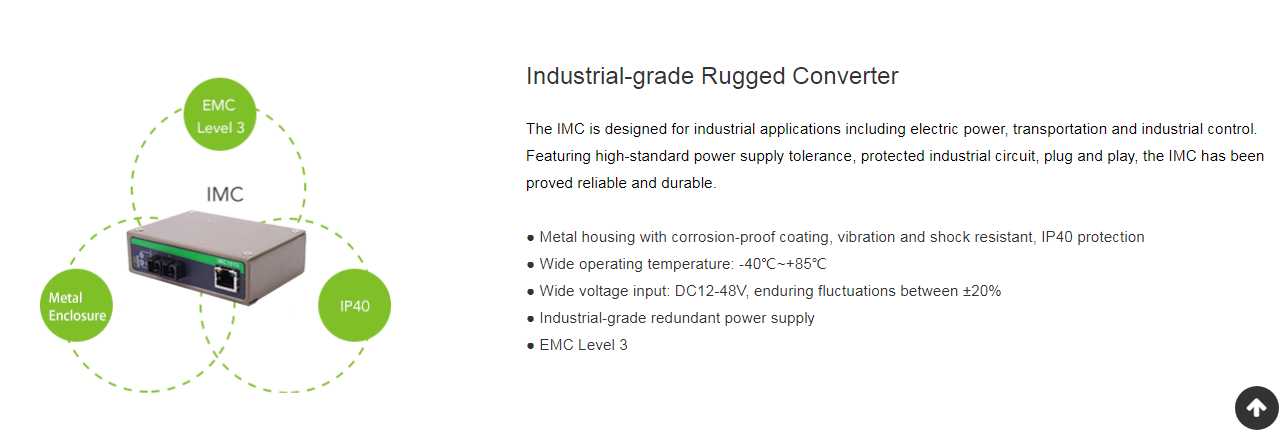 EMC Level 3

IMC

Metal Enclosure

IP40

Industrial-grade Rugged Converter

The IMC is designed for industrial applications including electric power, transportation and industrial control. Featuring high-standard power supply tolerance, protected industrial circuit, plug and play, the IMC has been proved reliable and durable.

● Metal housing with corrosion-proof coating, vibration and shock resistant, IP40 protection
● Wide operating temperature: -40℃~+85℃
● Wide voltage input: DC12-48V, enduring fluctuations between ±20%
● Industrial-grade redundant power supply
● EMC Level 3